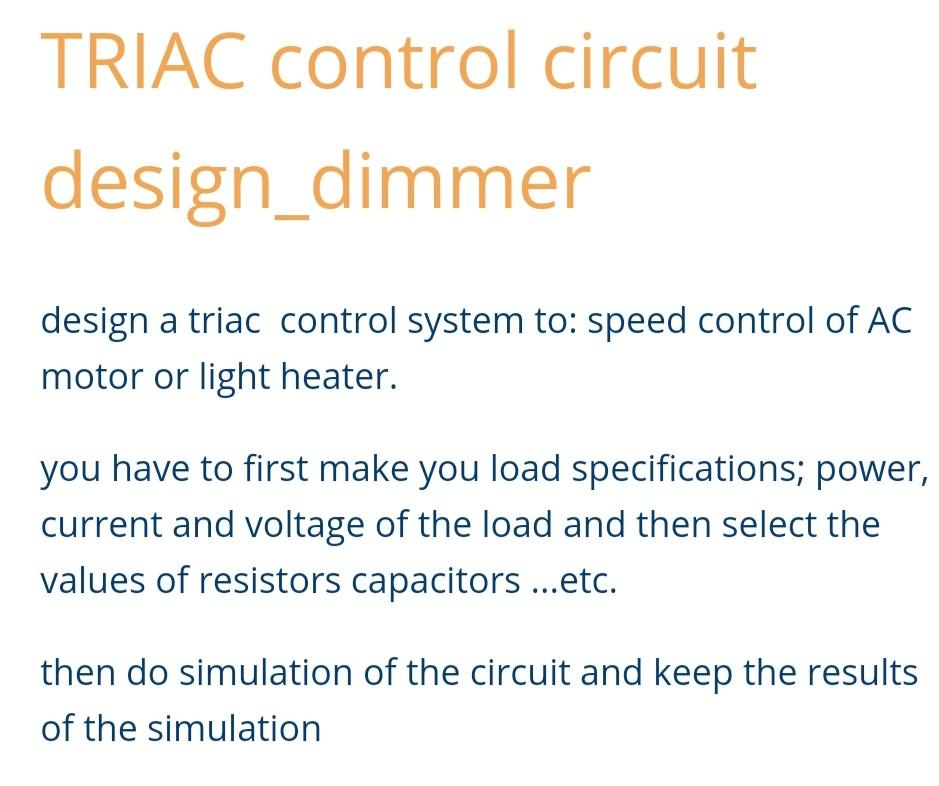 TRIAC control circuit design_dimmer

design a triac  control system to: speed control of AC motor or light heater.

you have to first make you load specifications; power, current and voltage of the load and then select the values of resistors capacitors ...etc.

then do simulation of the circuit and keep the results of the simulation